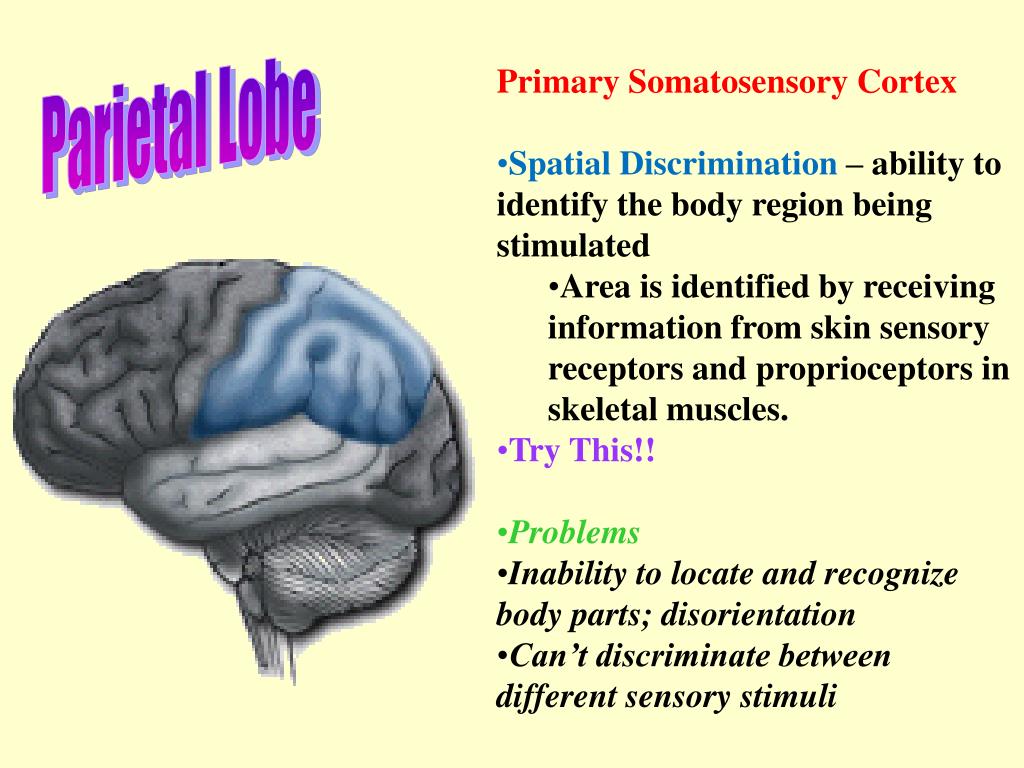 Parietal Lobe

Primary Somatosensory Cortex

•Spatial Discrimination – ability to identify the body region being stimulated

•Area is identified by receiving information from skin sensory receptors and proprioceptors in skeletal muscles.

•Try This!!

•Problems

•Inability to locate and recognize body parts; disorientation

•Can't discriminate between different sensory stimuli